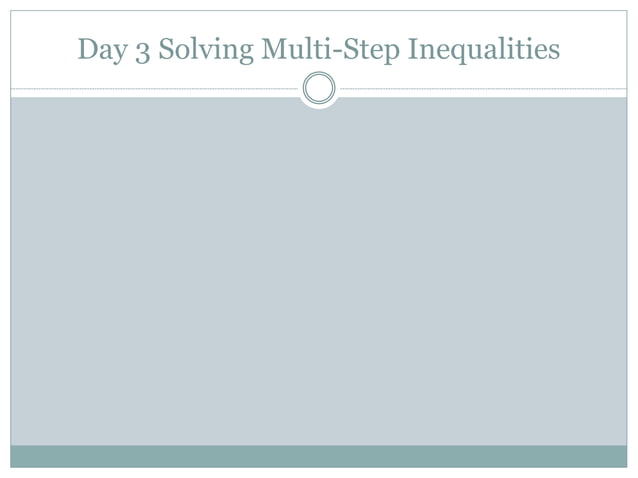 Day 3 Solving Multi-Step Inequalities